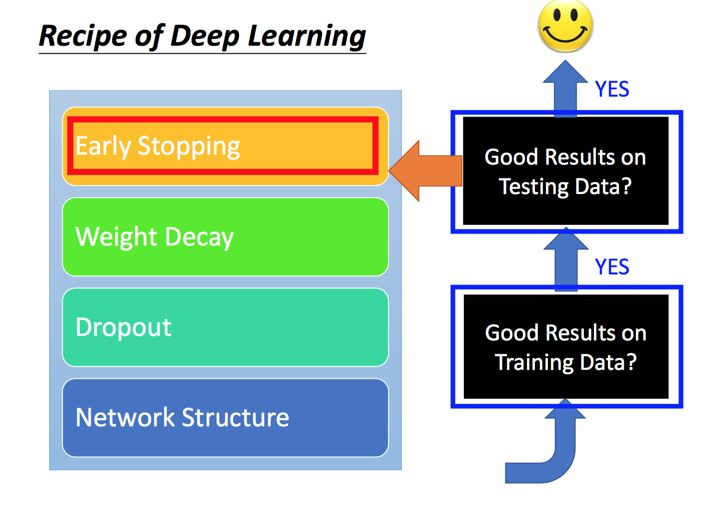 Recipe of Deep Learning

Early Stopping

Weight Decay

Dropout

Network Structure

YES

Good Results on Testing Data?

YES

Good Results on Training Data?